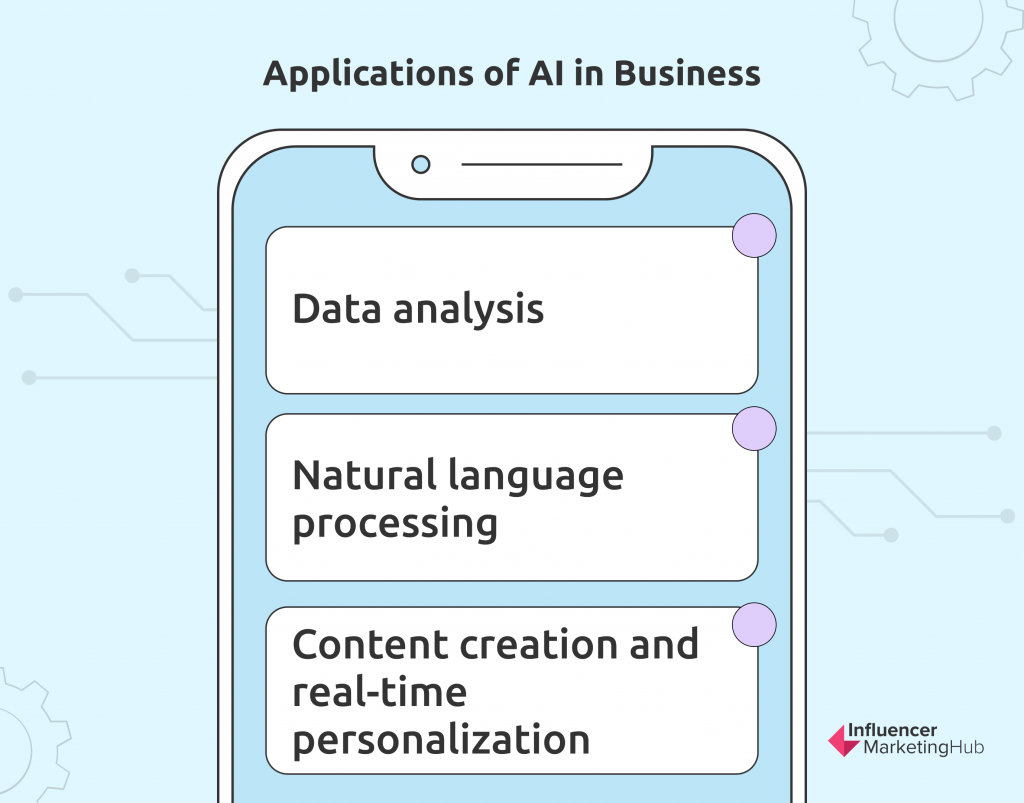 Applications of AI in Business

Data analysis

Natural language processing

Content creation and real-time personalization

Influencer MarketingHub